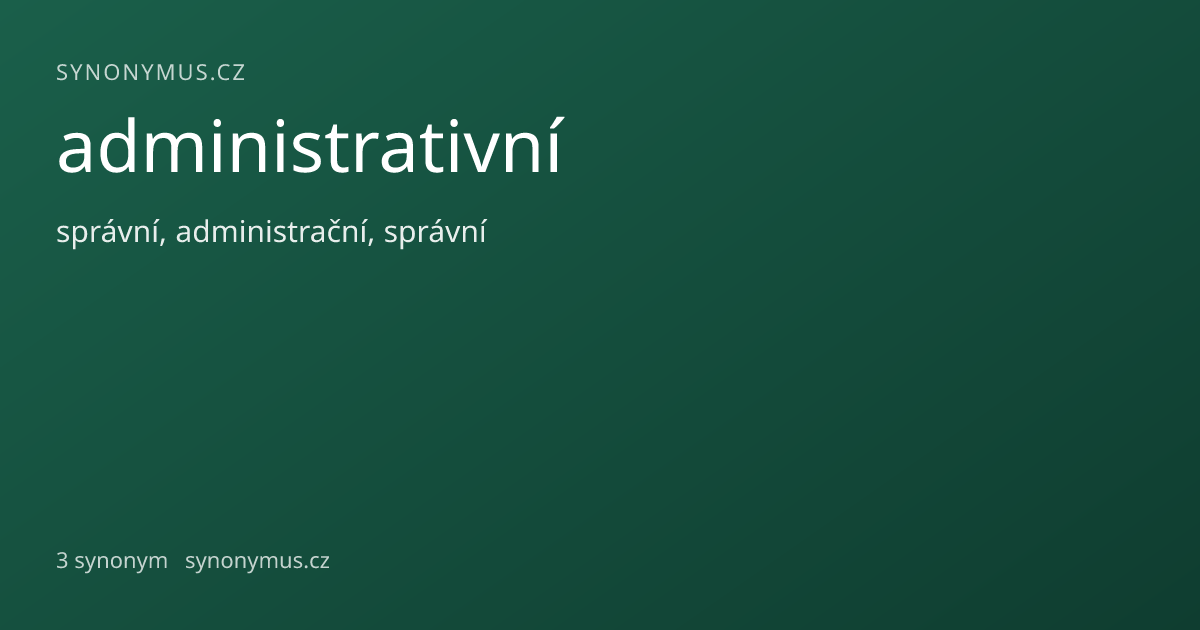 SYNONYMUS.CZ

administrativní

správní, administrační, správní

3 synonym synonymus.cz